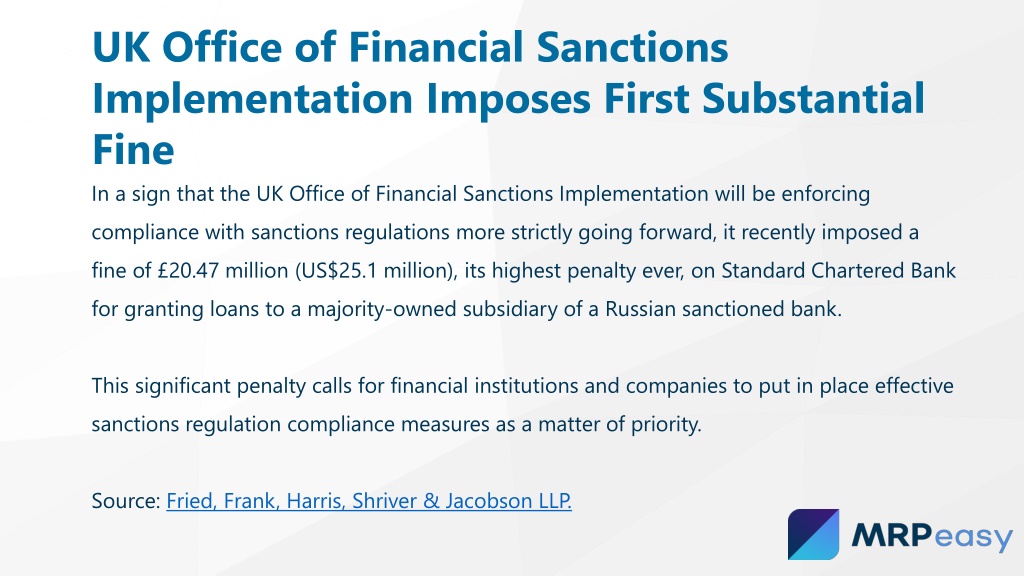 UK Office of Financial Sanctions Implementation Imposes First Substantial Fine

In a sign that the UK Office of Financial Sanctions Implementation will be enforcing compliance with sanctions regulations more strictly going forward, it recently imposed a fine of £20.47 million (US$25.1 million), its highest penalty ever, on Standard Chartered Bank for granting loans to a majority-owned subsidiary of a Russian sanctioned bank.

This significant penalty calls for financial institutions and companies to put in place effective sanctions regulation compliance measures as a matter of priority.

Source: Fried, Frank, Harris, Shriver & Jacobson LLP.

MRPeasy